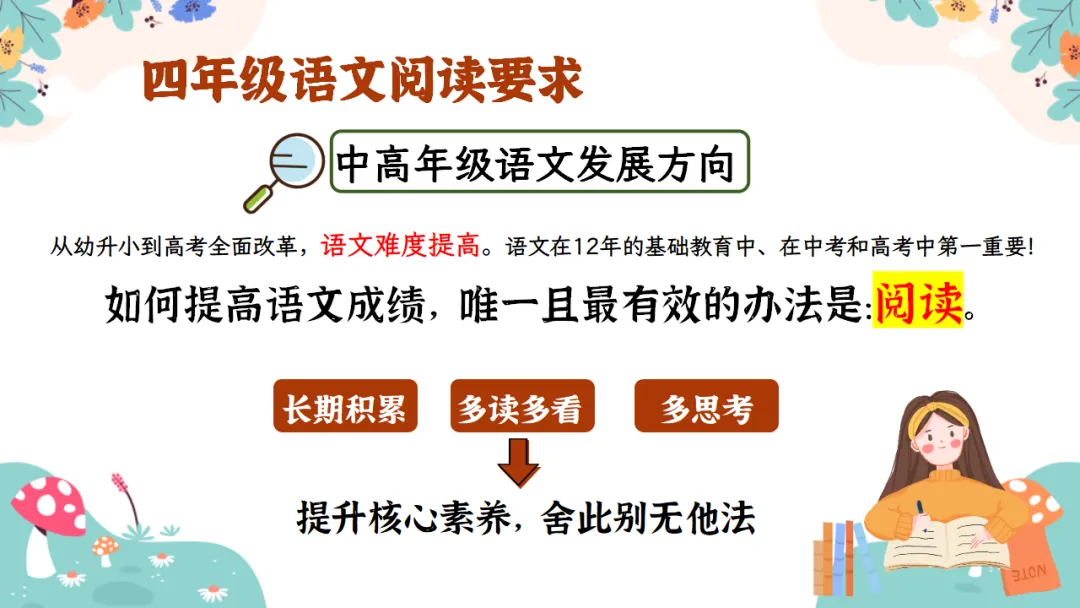 四年级语文阅读要求

中高年级语文发展方向

从幼升小到高考全面改革，语文难度提高。语文在12年的基础教育中、在中考和高考中第一重要!

如何提高语文成绩，唯一且最有效的办法是:阅读。

长期积累

多读多看

多思考

提升核心素养，舍此别无他法

NOTE